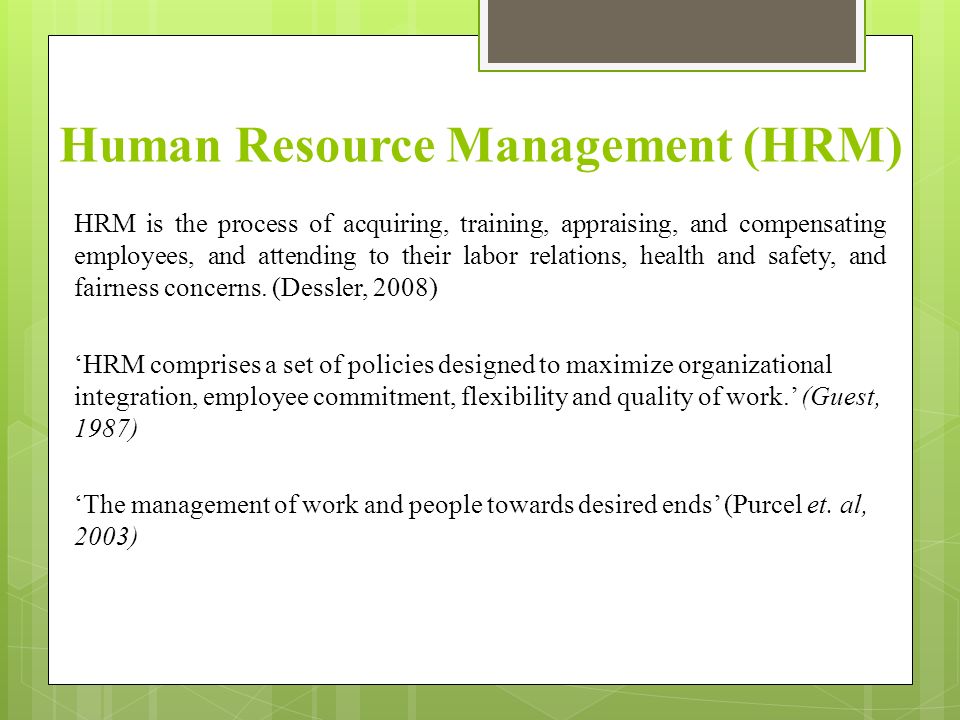 Human Resource Management (HRM)

HRM is the process of acquiring, training, appraising, and compensating employees, and attending to their labor relations, health and safety, and fairness concerns. (Dessler, 2008)

‘HRM comprises a set of policies designed to maximize organizational integration, employee commitment, flexibility and quality of work.’ (Guest, 1987)

‘The management of work and people towards desired ends’ (Purcel et. al, 2003)